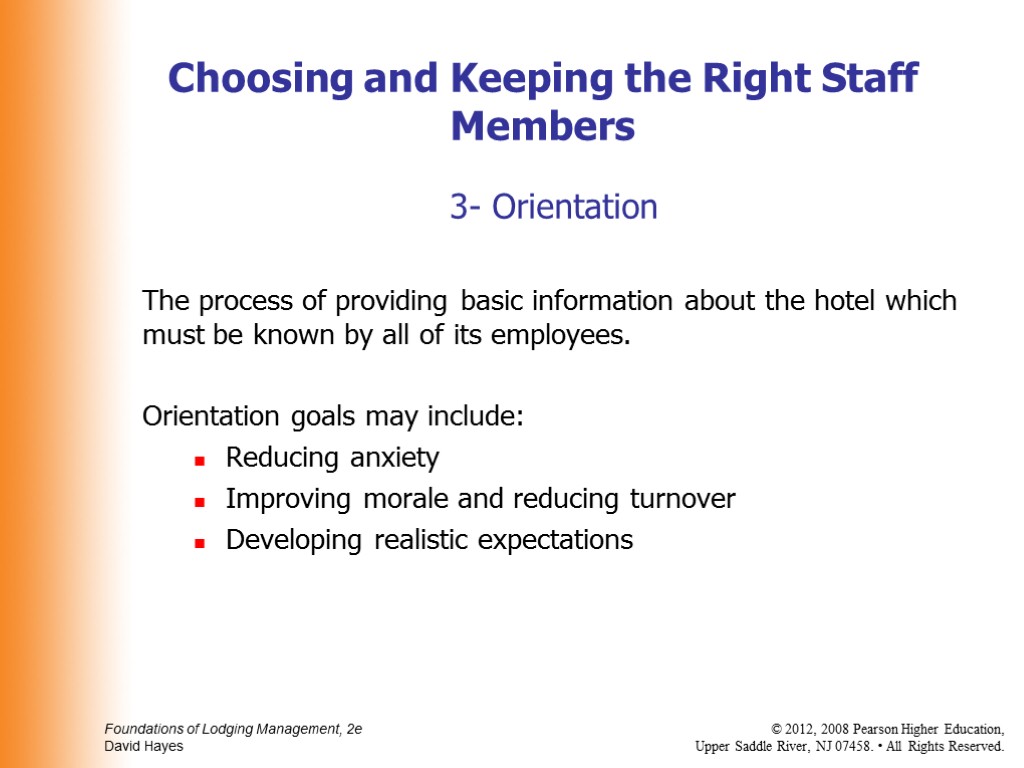 Choosing and Keeping the Right Staff Members

3- Orientation

The process of providing basic information about the hotel which must be known by all of its employees.

Orientation goals may include:

- Reducing anxiety
- Improving morale and reducing turnover
- Developing realistic expectations

Foundations of Lodging Management, 2e
David Hayes

© 2012, 2008 Pearson Higher Education,
Upper Saddle River, NJ 07458. • All Rights Reserved.